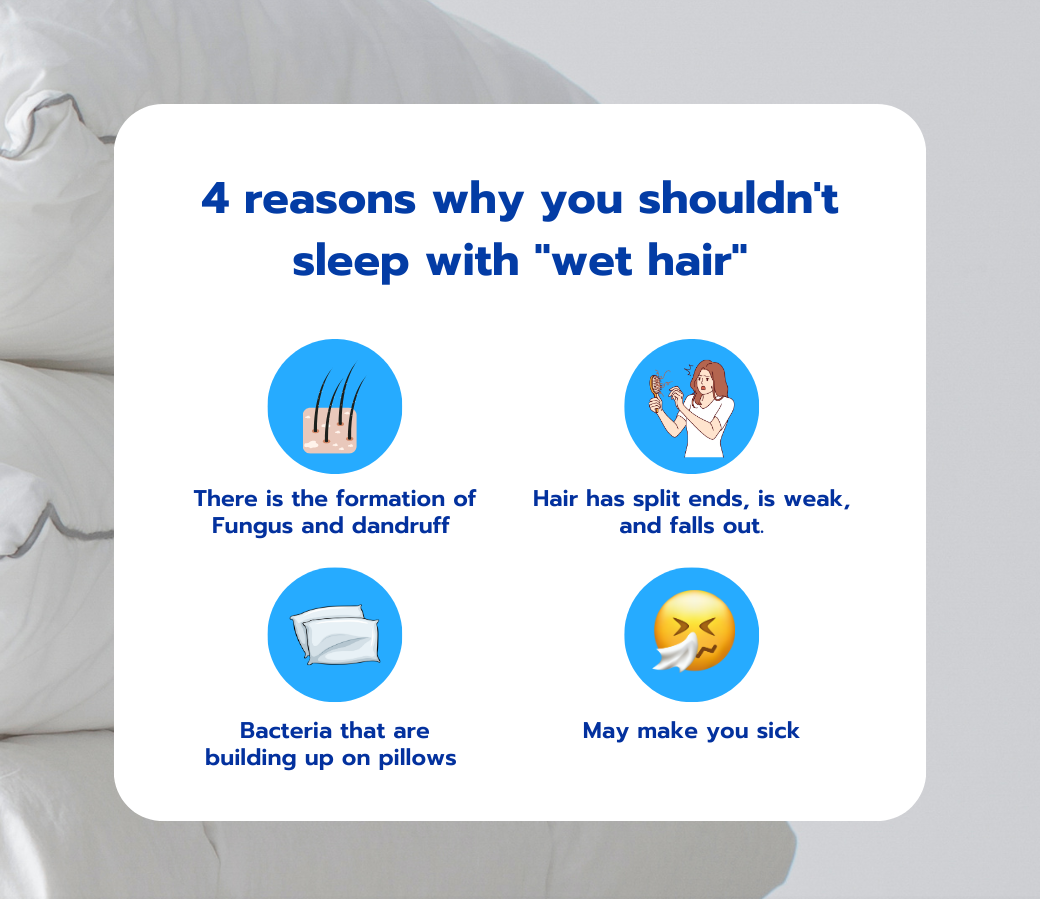 4 reasons why you shouldn't sleep with "wet hair"

There is the formation of Fungus and dandruff

Hair has split ends, is weak, and falls out.

Bacteria that are building up on pillows

May make you sick